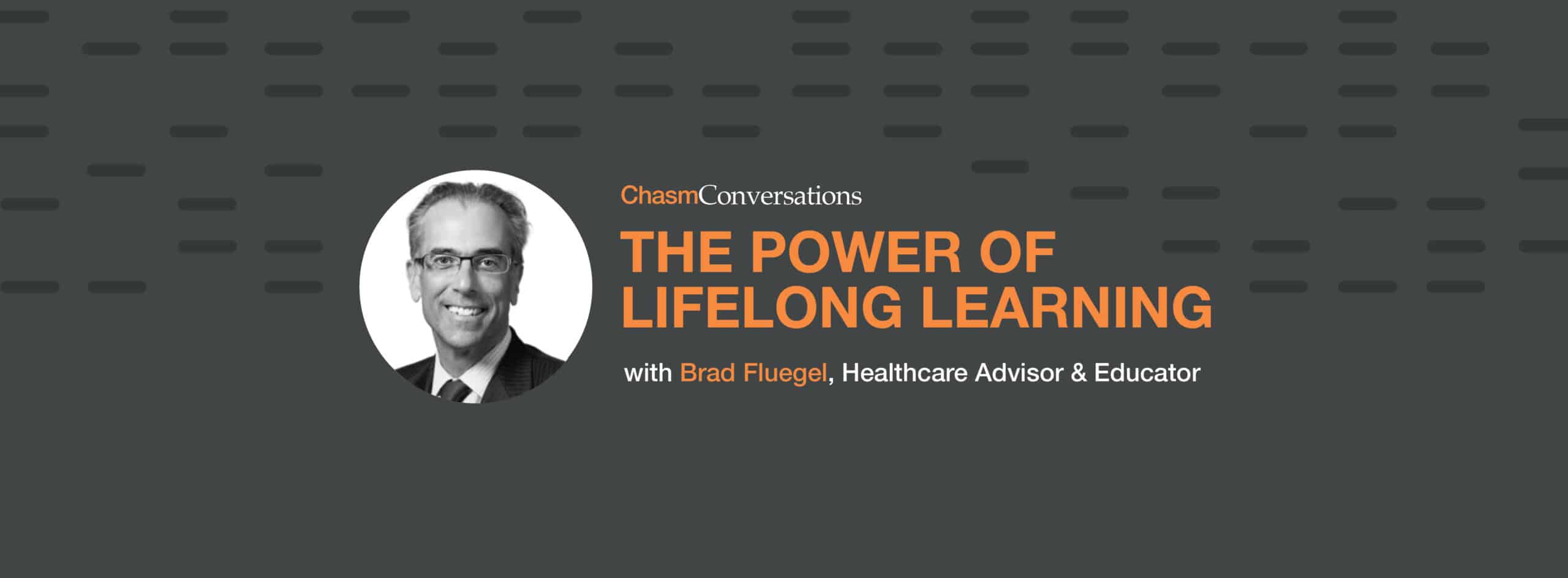 ChasmConversations

THE POWER OF LIFELONG LEARNING

with Brad Fluegel, Healthcare Advisor & Educator